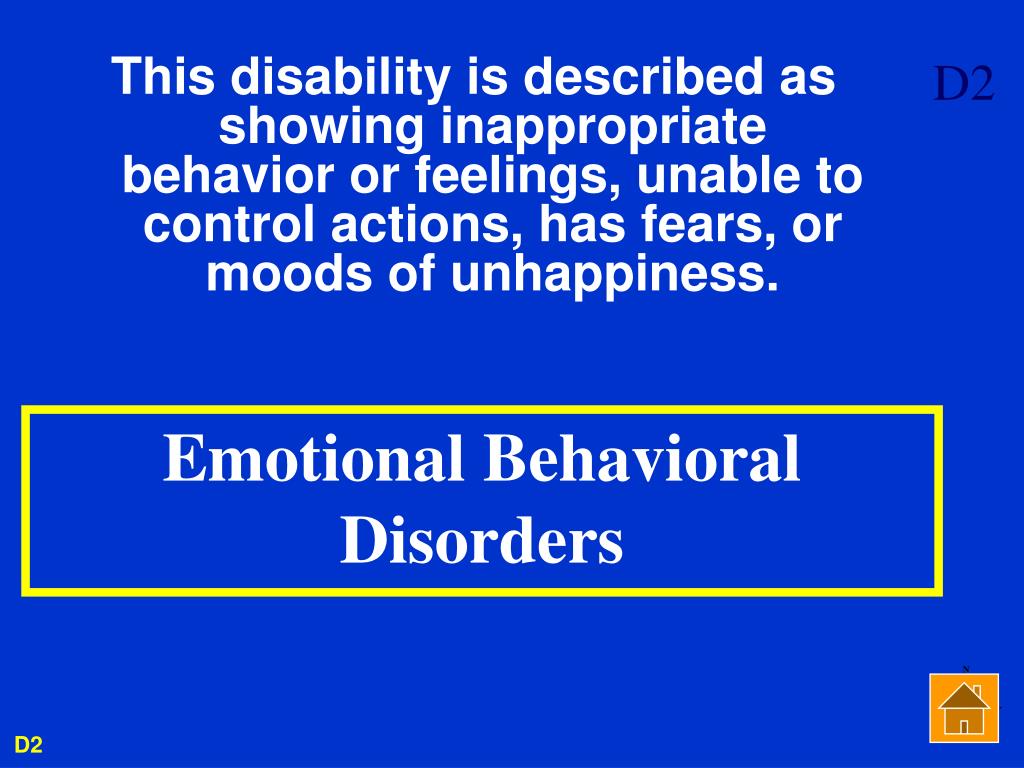 This disability is described as showing inappropriate behavior or feelings, unable to control actions, has fears, or moods of unhappiness.

D2

Emotional Behavioral Disorders

D2